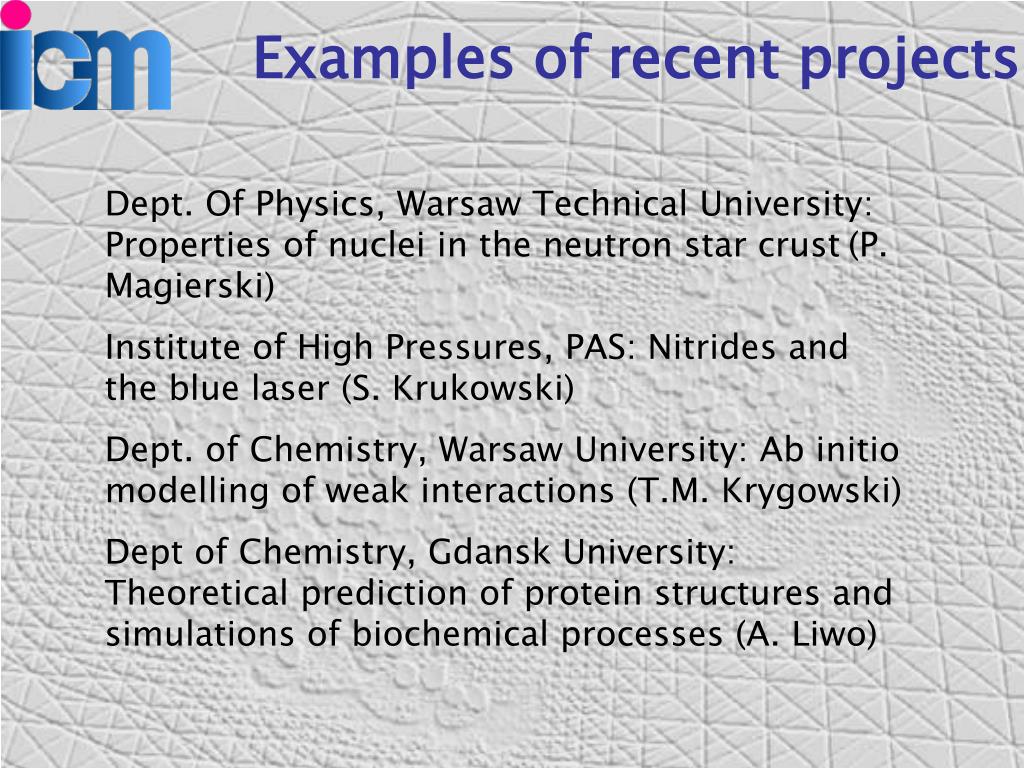 icm

Examples of recent projects

Dept. Of Physics, Warsaw Technical University: Properties of nuclei in the neutron star crust (P. Magierski)

Institute of High Pressures, PAS: Nitrides and the blue laser (S. Krukowski)

Dept. of Chemistry, Warsaw University: Ab initio modelling of weak interactions (T.M. Krygowski)

Dept of Chemistry, Gdansk University: Theoretical prediction of protein structures and simulations of biochemical processes (A. Liwo)